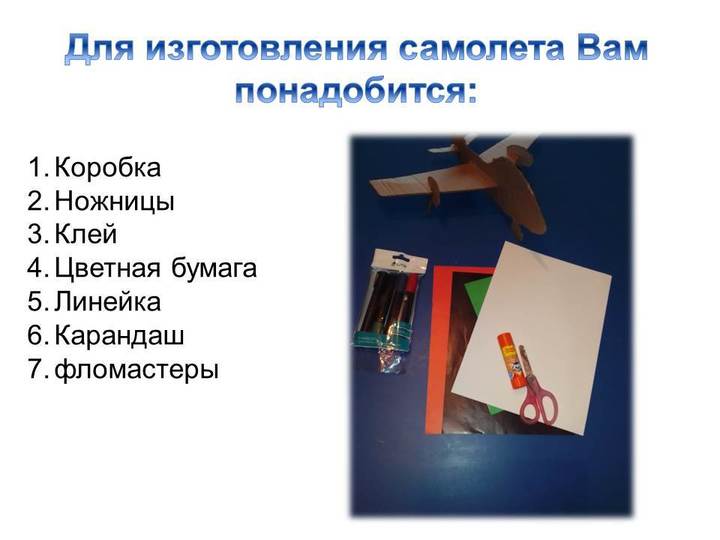 Для изготовления самолета Вам понадобится:

1. Коробка
2. Ножницы
3. Клей
4. Цветная бумага
5. Линейка
6. Карандаш
7. фломастеры